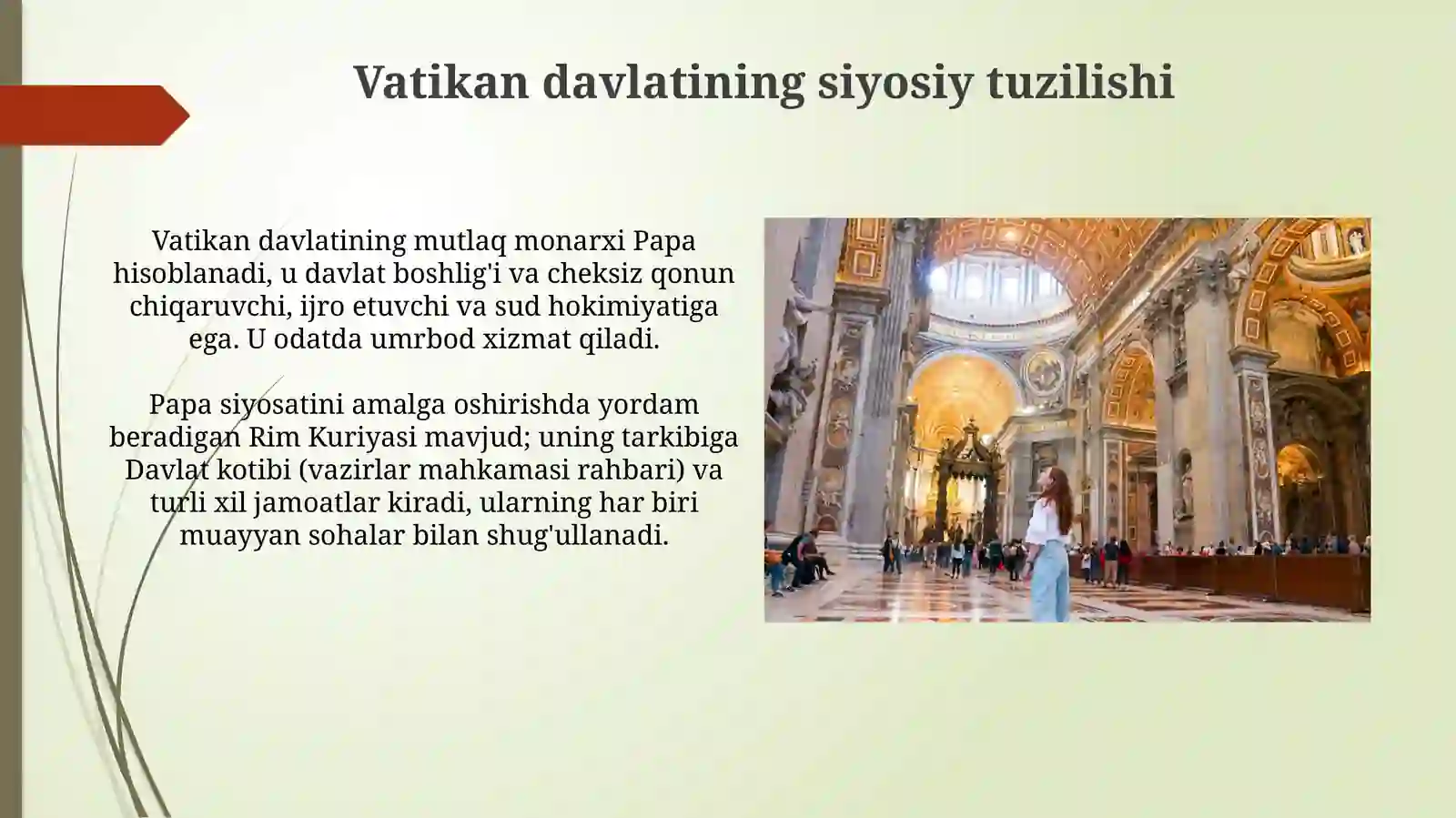 Vatikan davlatining siyosiy tuzilishi

Vatikan davlatining mutlaq monarxi Papa hisoblanadi, u davlat boshlig'i va cheksiz qonun chiqaruvchi, ijro etuvchi va sud hokimiyatiga ega. U odatda umrbod xizmat qiladi.

Papa siyosatini amalga oshirishda yordam beradigan Rim Kuriyasi mavjud; uning tarkibiga Davlat kotibi (vazirlar mahkamasi rahbari) va turli xil jamoatlar kiradi, ularning har biri muayyan sohalar bilan shug'ullanadi.